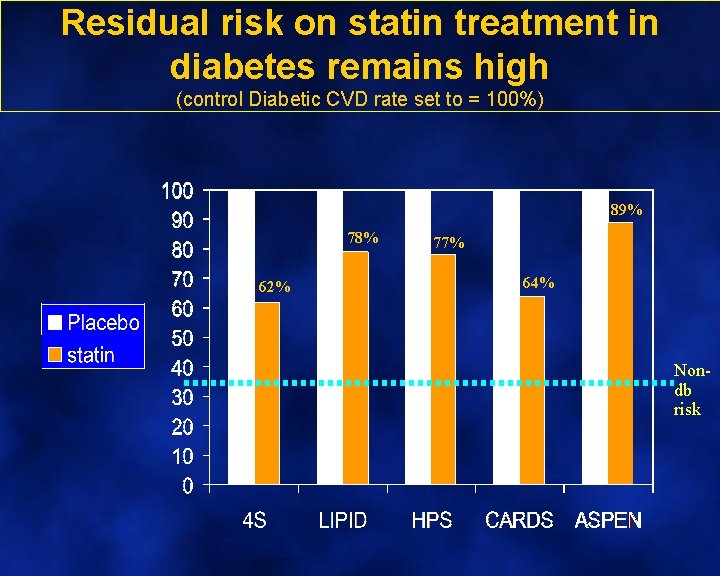 Residual risk on statin treatment in diabetes remains high
(control Diabetic CVD rate set to = 100%)

Placebo
statin

100
90
80
70
60
50
40
30
20
10
0

62%
78%
77%
64%
89%

Non-db risk

4S
LIPID
HPS
CARDS
ASPEN